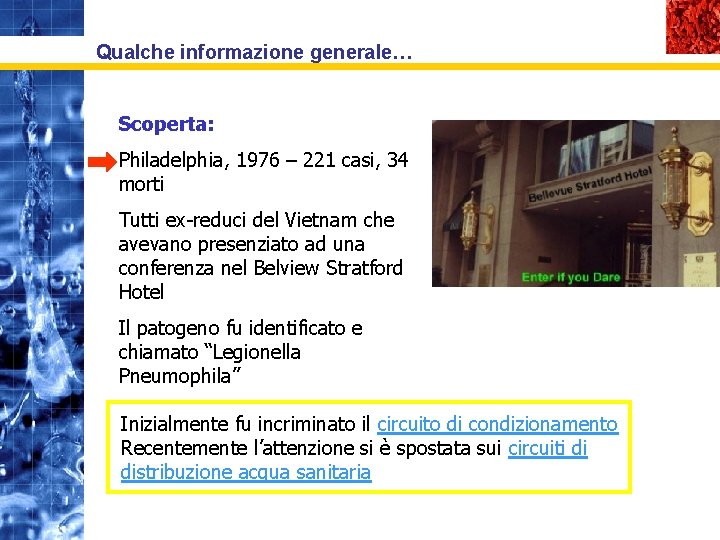 Qualche informazione generale…

Scoperta:

Philadelphia, 1976 – 221 casi, 34 morti

Tutti ex-reduci del Vietnam che avevano presenziato ad una conferenza nel Belview Stratford Hotel

Il patogeno fu identificato e chiamato “Legionella Pneumophila”

Bellevue Stratford Hotel

Enter if you Dare

Inizialmente fu incriminato il circuito di condizionamento
Recentemente l’attenzione si è spostata sui circuiti di distribuzione acqua sanitaria